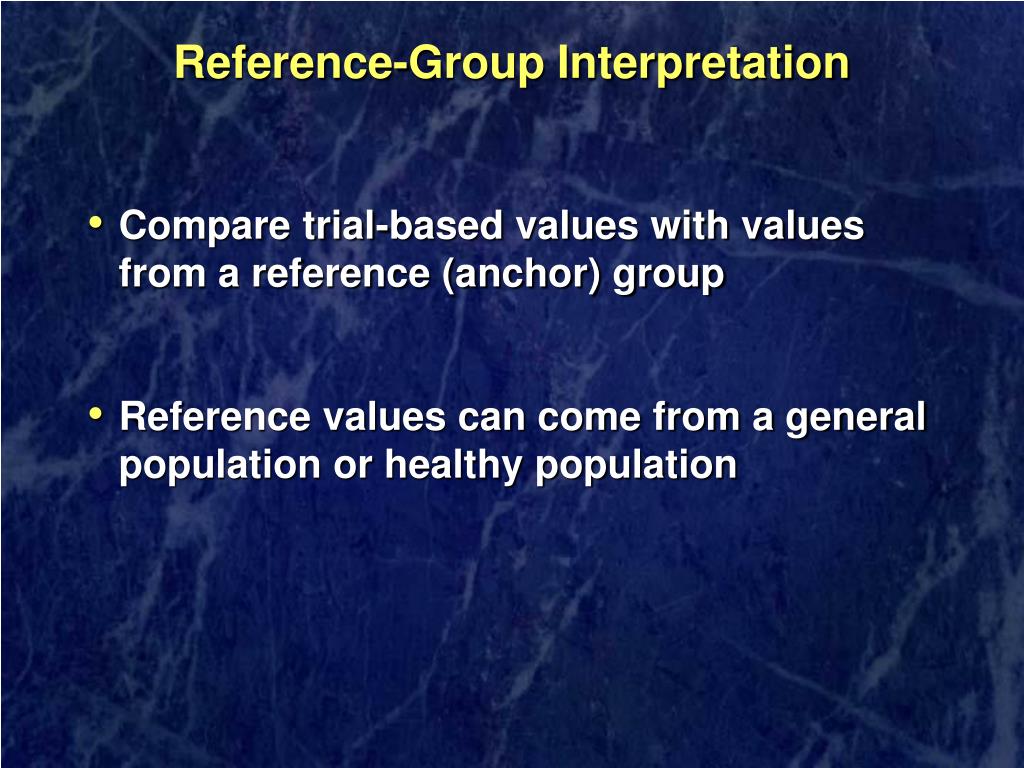 Reference-Group Interpretation

• Compare trial-based values with values from a reference (anchor) group

• Reference values can come from a general population or healthy population